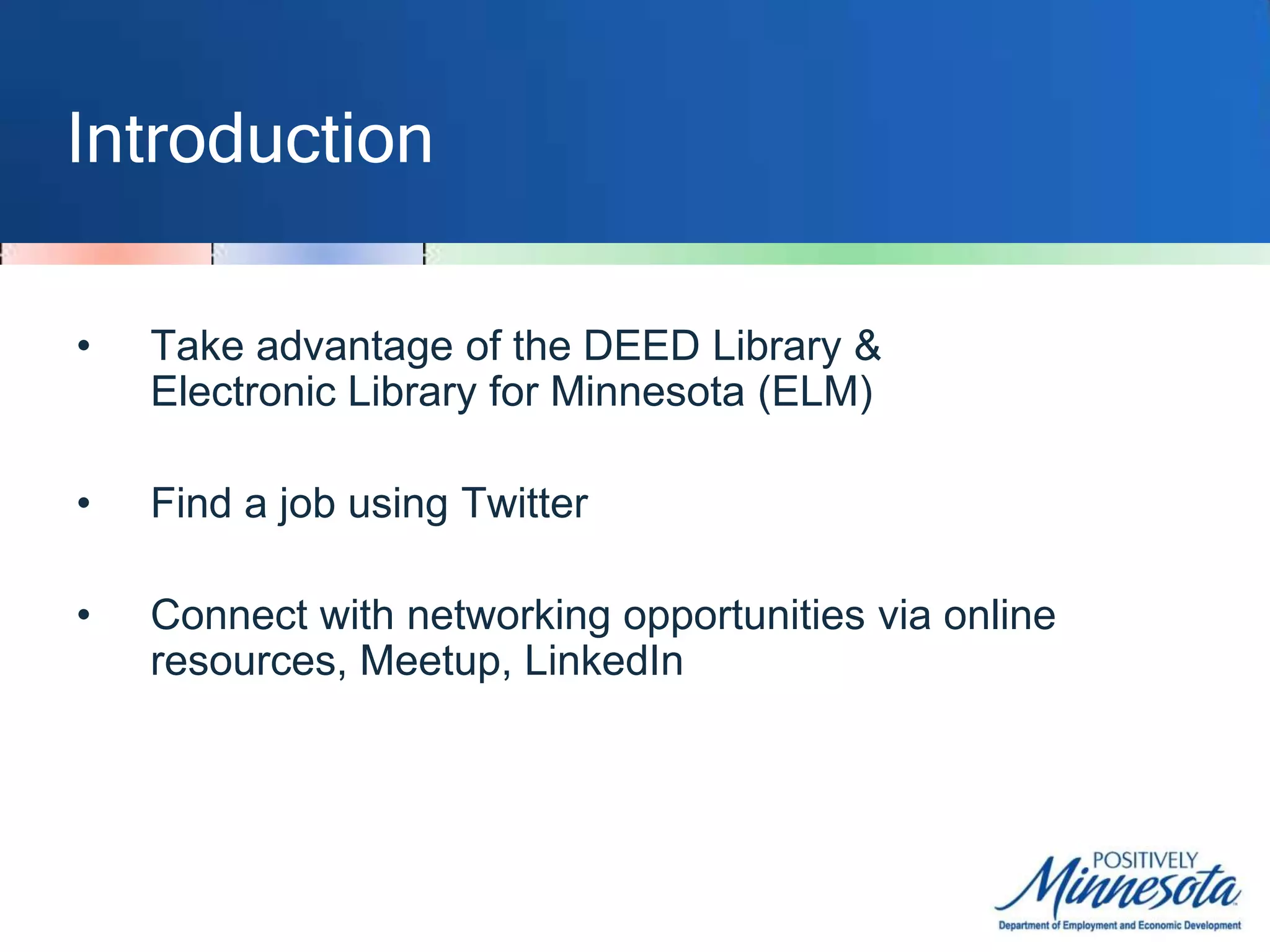 Introduction

• Take advantage of the DEED Library & Electronic Library for Minnesota (ELM)

• Find a job using Twitter

• Connect with networking opportunities via online resources, Meetup, LinkedIn

POSITIVELY Minnesota
Department of Employment and Economic Development